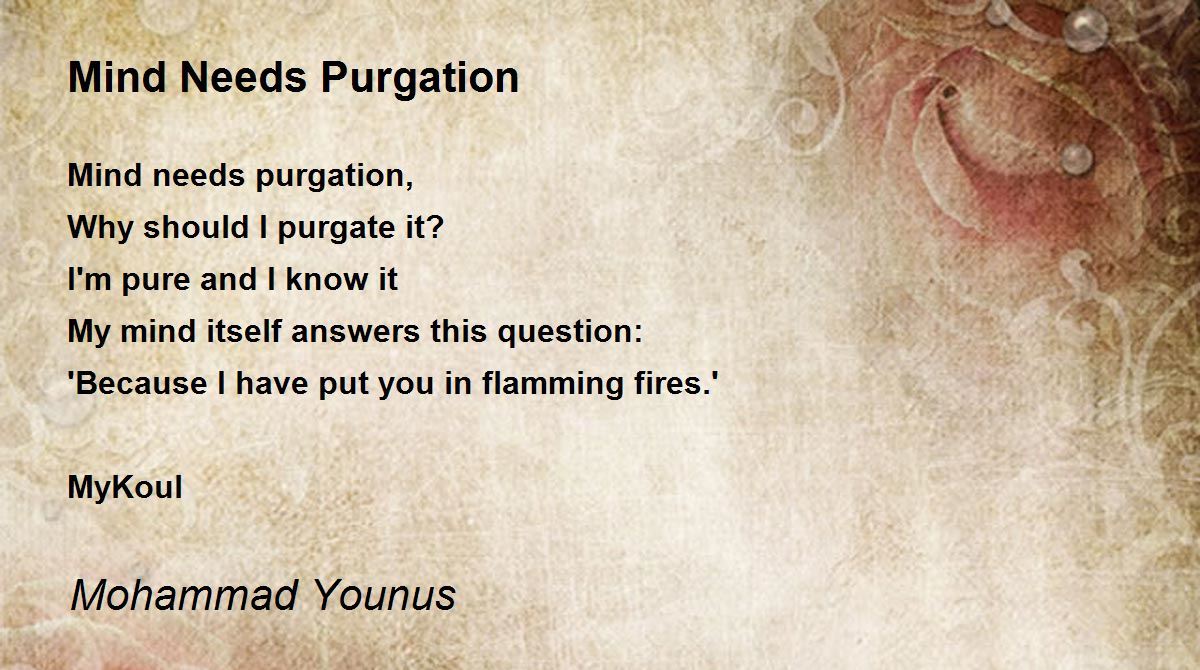 Mind Needs Purgation

Mind needs purgation,
Why should I purgate it?
I'm pure and I know it
My mind itself answers this question:
'Because I have put you in flamming fires.'

MyKoul

Mohammad Younus